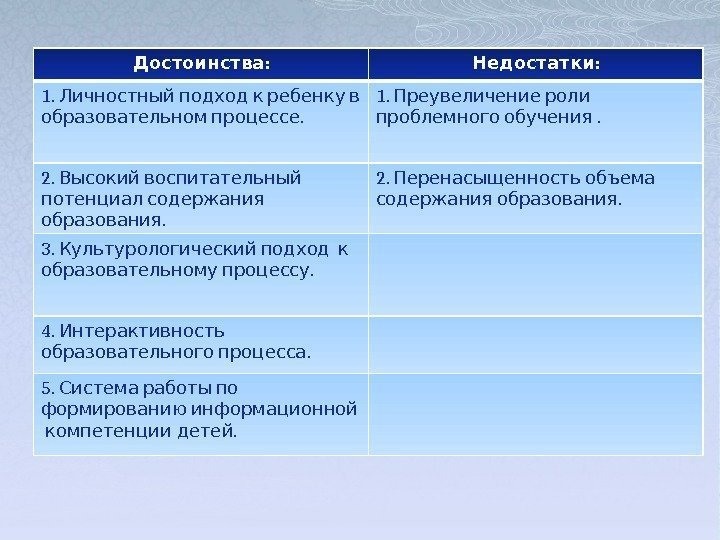 | Достоинства: | Недостатки: |
|---|---|
| 1. Личностный подход к ребенку в образовательном процессе. | 1. Преувеличение роли проблемного обучения . |
| 2. Высокий воспитательный потенциал содержания образования. | 2. Перенасыщенность объема содержания образования. |
| 3. Культурологический подход к образовательному процессу. | |
| 4. Интерактивность образовательного процесса. | |
| 5. Система работы по формированию информационной компетенции детей. | |